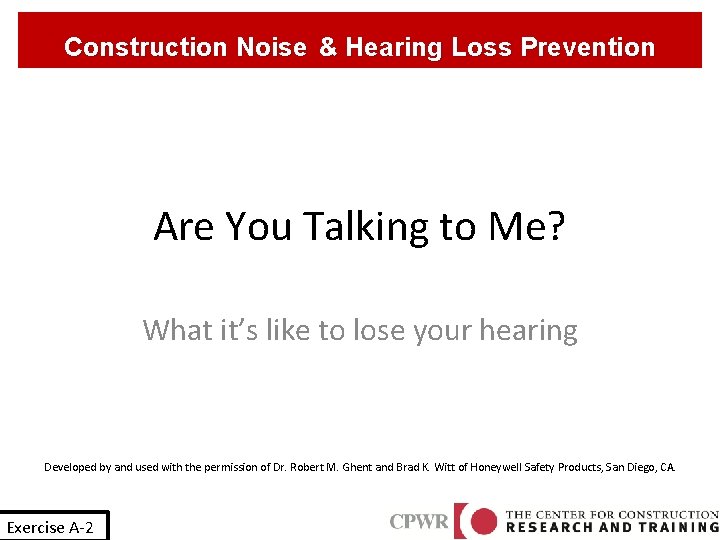 Construction Noise & Hearing Loss Prevention

Are You Talking to Me?

What it's like to lose your hearing

Developed by and used with the permission of Dr. Robert M. Ghent and Brad K. Witt of Honeywell Safety Products, San Diego, CA.

Exercise A-2

CPWR THE CENTER FOR CONSTRUCTION RESEARCH AND TRAINING